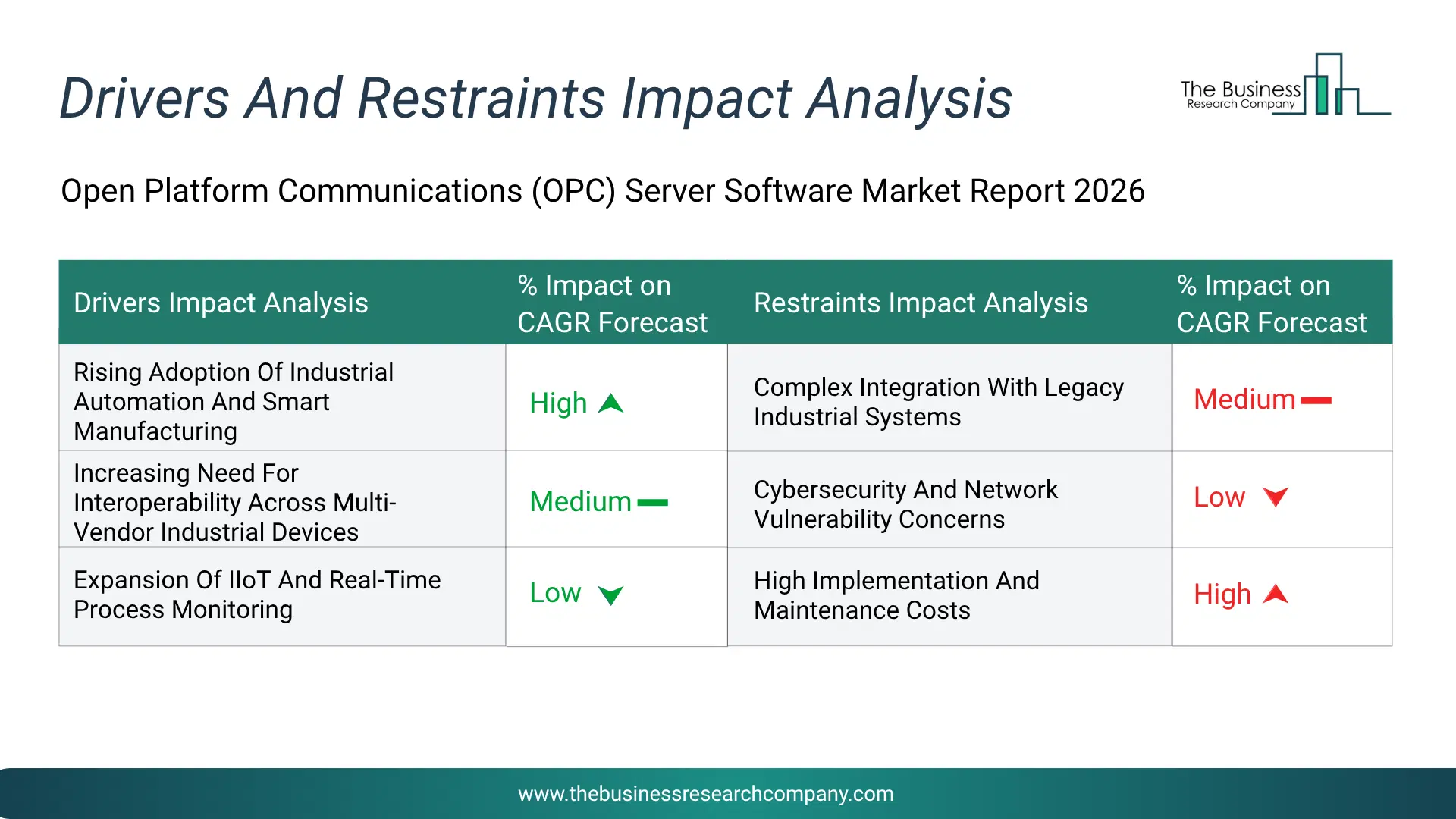 Drivers And Restraints Impact Analysis

The Business Research Company

Open Platform Communications (OPC) Server Software Market Report 2026

| Drivers Impact Analysis | % Impact on CAGR Forecast | Restraints Impact Analysis | % Impact on CAGR Forecast |
|---|---|---|---|
| Rising Adoption Of Industrial Automation And Smart Manufacturing | High | Complex Integration With Legacy Industrial Systems | Medium |
| Increasing Need For Interoperability Across Multi-Vendor Industrial Devices | Medium | Cybersecurity And Network Vulnerability Concerns | Low |
| Expansion Of IIoT And Real-Time Process Monitoring | Low | High Implementation And Maintenance Costs | High |

www.thebusinessresearchcompany.com